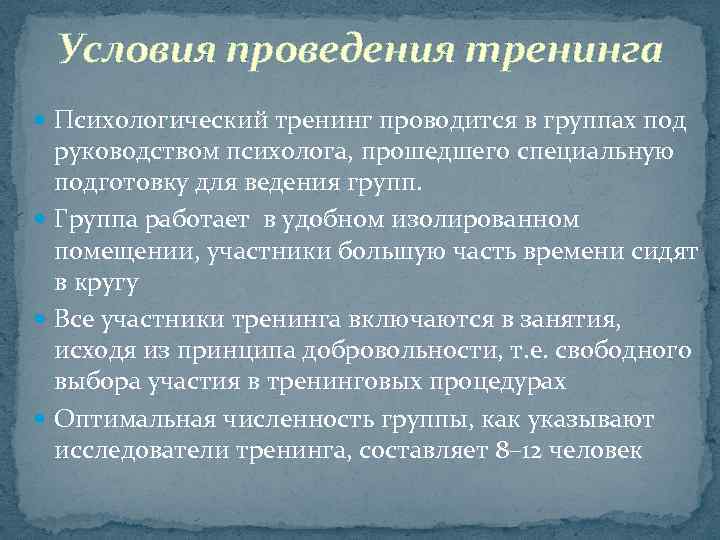 Условия проведения тренинга

Психологический тренинг проводится в группах под руководством психолога, прошедшего специальную подготовку для ведения групп.

Группа работает  в удобном изолированном помещении, участники большую часть времени сидят в кругу

Все участники тренинга включаются в занятия, исходя из принципа добровольности, т.е. свободного выбора участия в тренинговых процедурах

Оптимальная численность группы, как указывают исследователи тренинга, составляет 8–12 человек